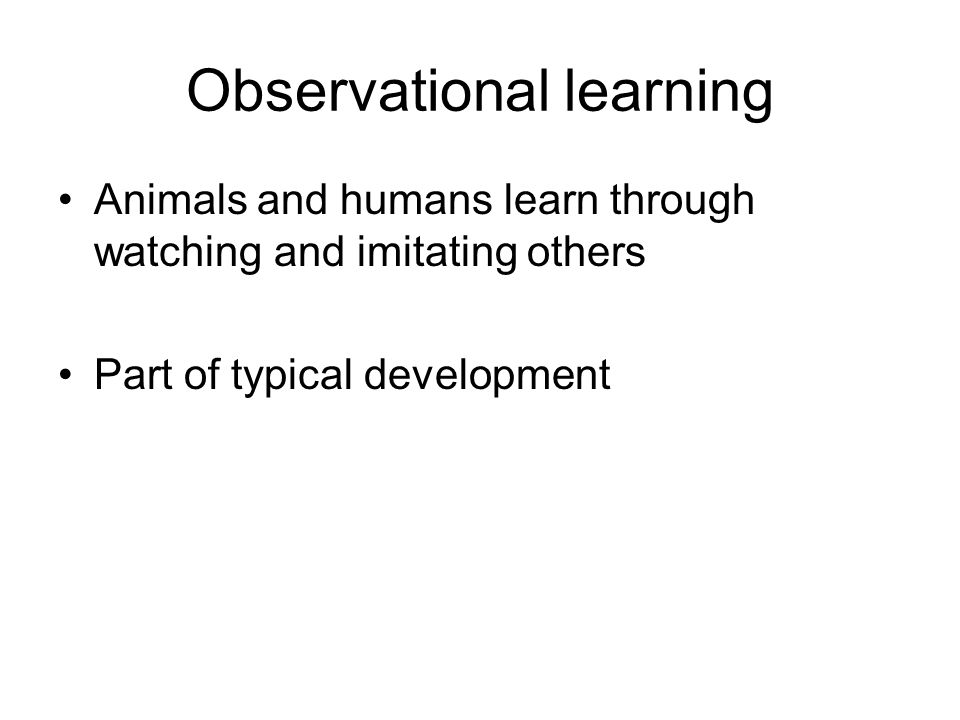 Observational learning

• Animals and humans learn through watching and imitating others

• Part of typical development